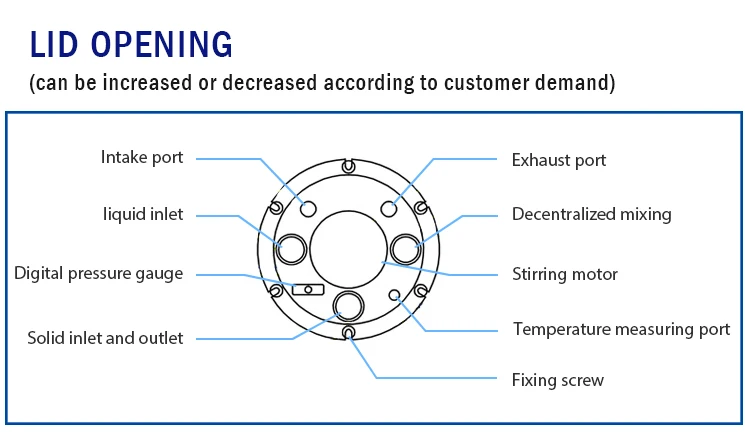 LID OPENING
(can be increased or decreased according to customer demand)

Intake port
liquid inlet
Digital pressure gauge
Solid inlet and outlet
Exhaust port
Decentralized mixing
Stirring motor
Temperature measuring port
Fixing screw